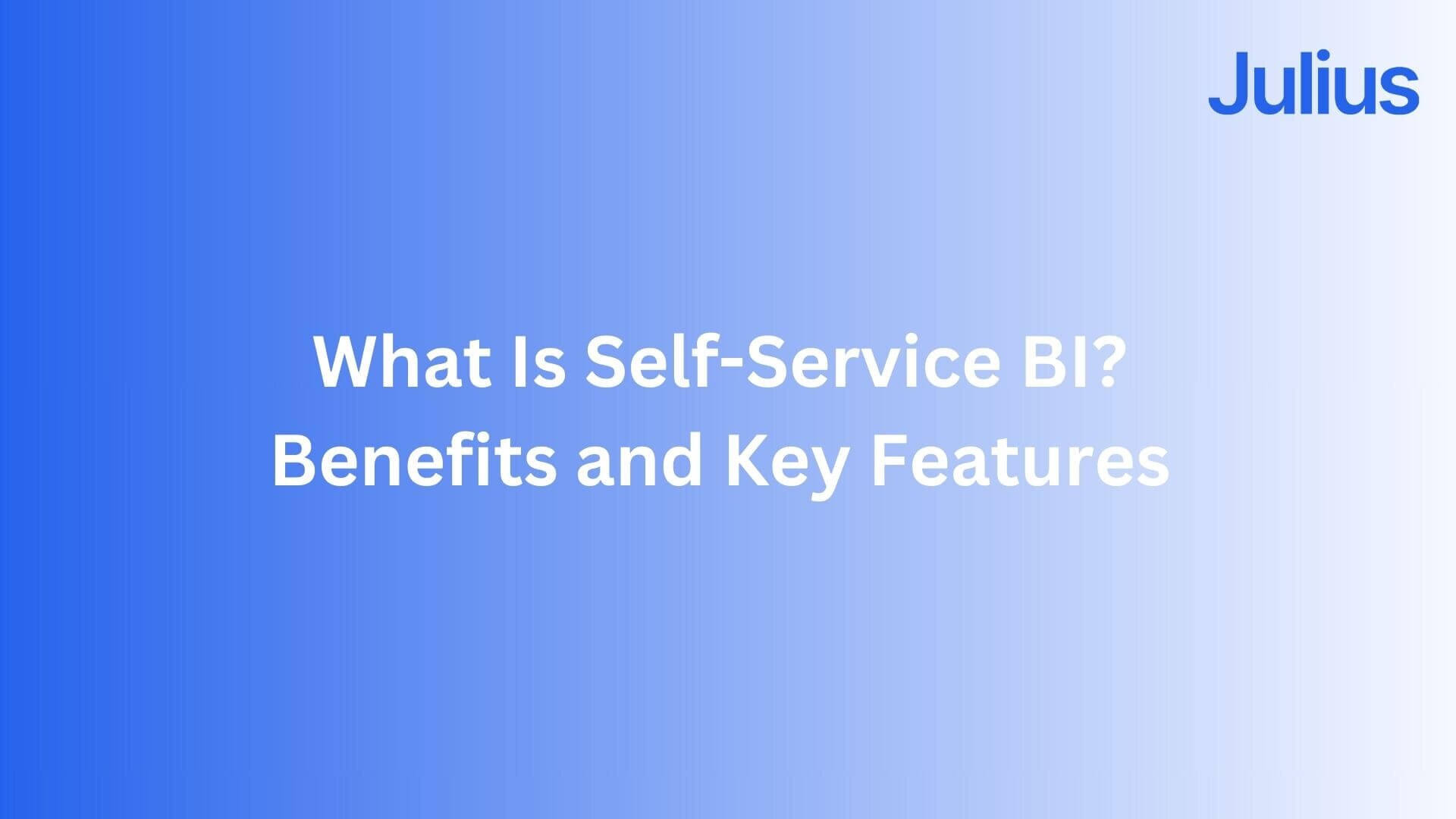 Julius

What Is Self-Service BI?
Benefits and Key Features